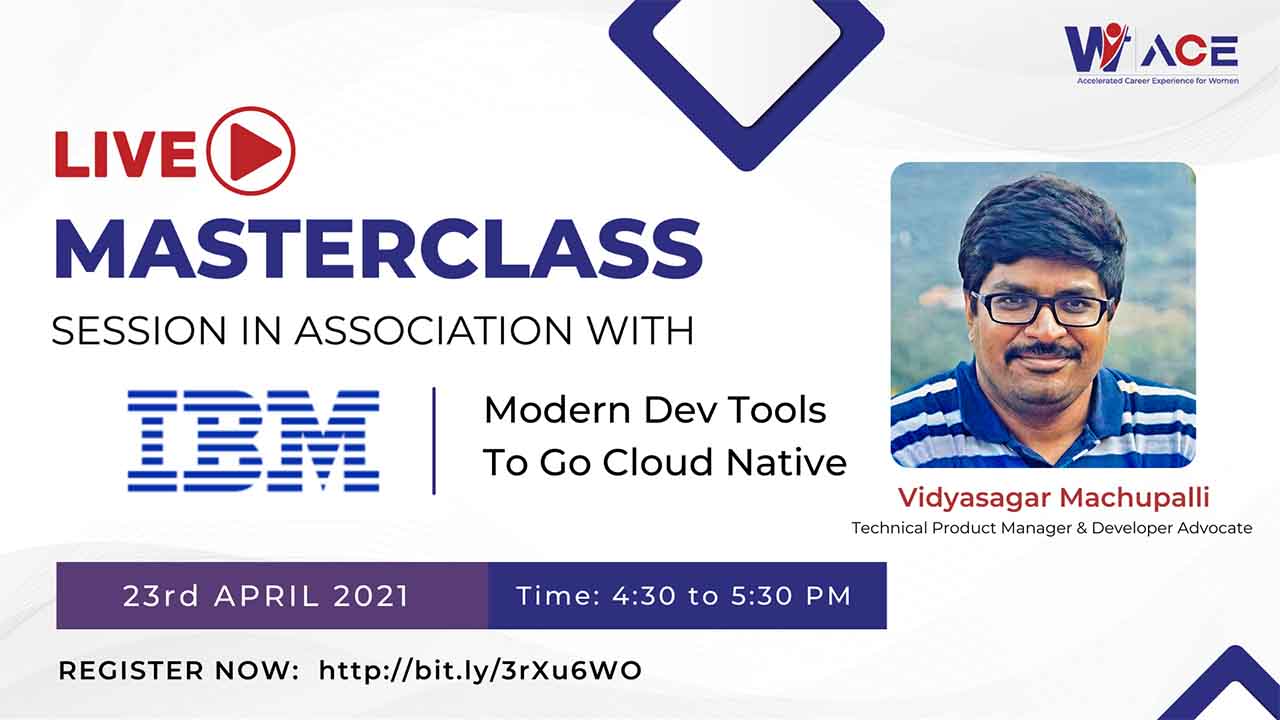 WACE
Accelerated Career Experience for Women

LIVE
MASTERCLASS
SESSION IN ASSOCIATION WITH

IBM

Modern Dev Tools To Go Cloud Native

Vidyasagar Machupalli
Technical Product Manager & Developer Advocate

23rd APRIL 2021

Time: 4:30 to 5:30 PM

REGISTER NOW: http://bit.ly/3rXu6WO